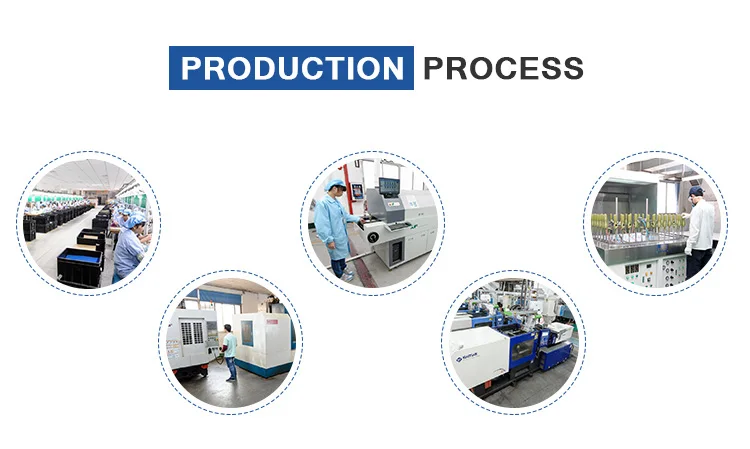 PRODUCTION PROCESS